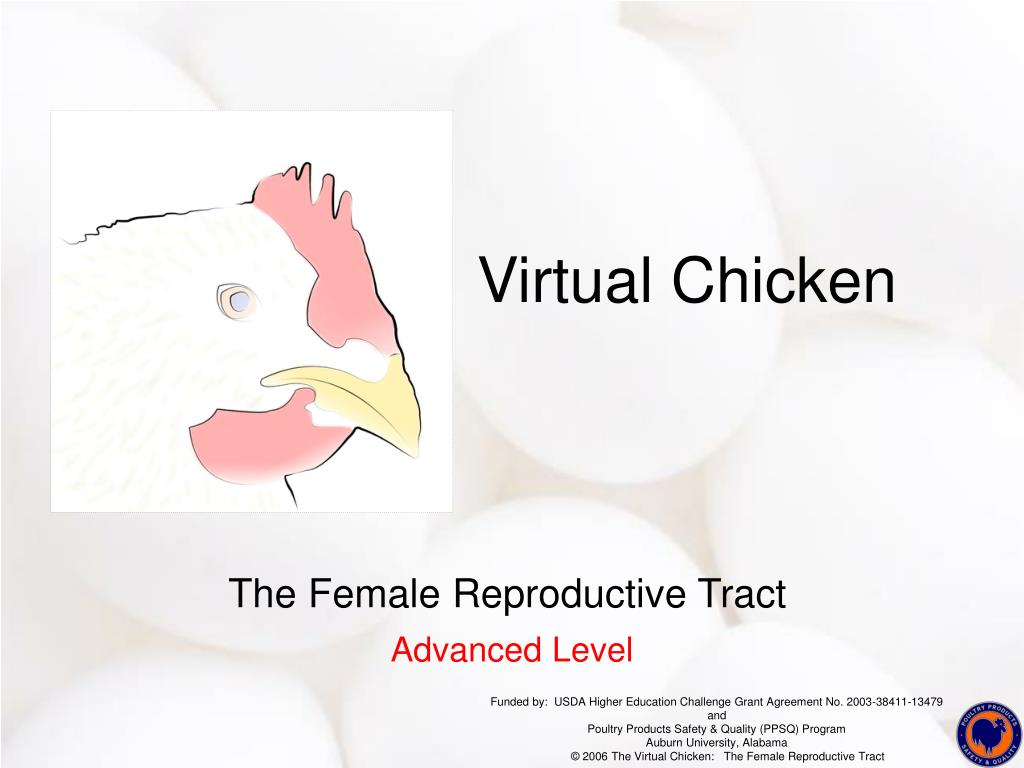 Virtual Chicken

The Female Reproductive Tract

Advanced Level

Funded by: USDA Higher Education Challenge Grant Agreement No. 2003-38411-13479
and
Poultry Products Safety & Quality (PPSQ) Program
Auburn University, Alabama
© 2006 The Virtual Chicken: The Female Reproductive Tract

POULTRY PRODUCTS SAFETY & QUALITY